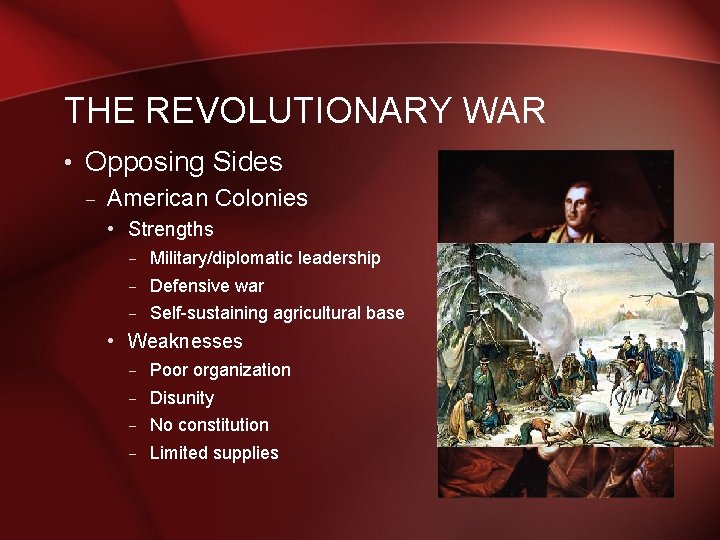 THE REVOLUTIONARY WAR

• Opposing Sides
– American Colonies
• Strengths
– Military/diplomatic leadership
– Defensive war
– Self-sustaining agricultural base
• Weaknesses
– Poor organization
– Disunity
– No constitution
– Limited supplies